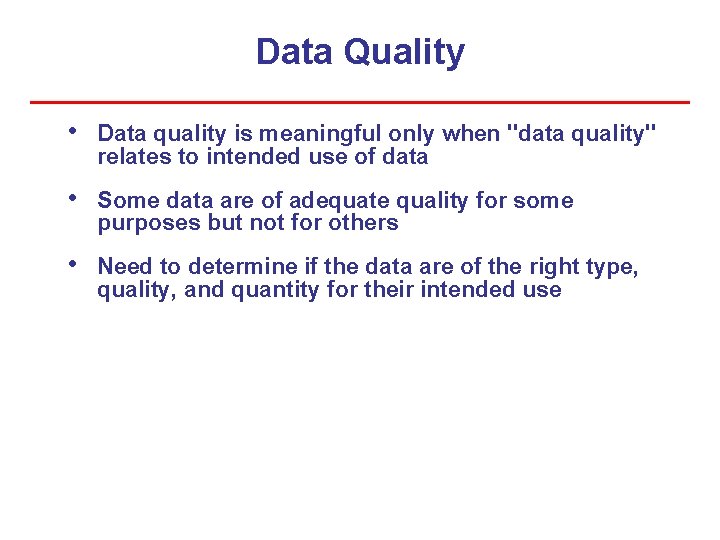 Data Quality

• Data quality is meaningful only when "data quality" relates to intended use of data

• Some data are of adequate quality for some purposes but not for others

• Need to determine if the data are of the right type, quality, and quantity for their intended use